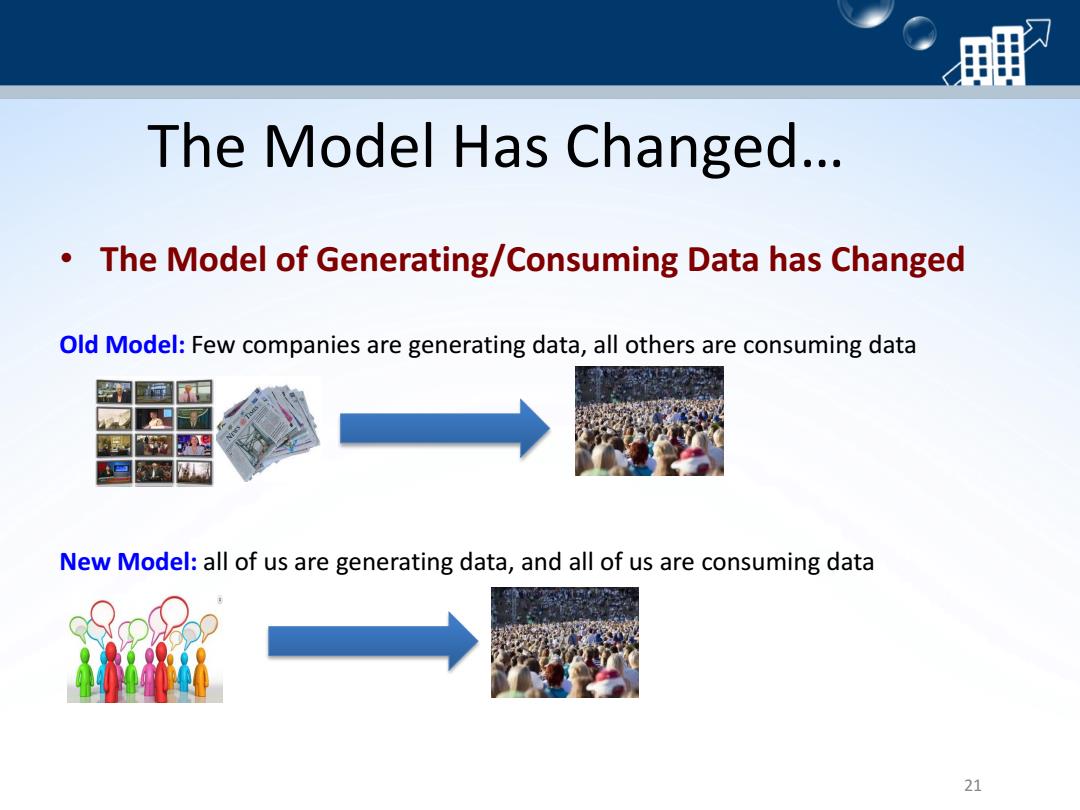 The Model Has Changed…

• The Model of Generating/Consuming Data has Changed

Old Model: Few companies are generating data, all others are consuming data

New Model: all of us are generating data, and all of us are consuming data

21